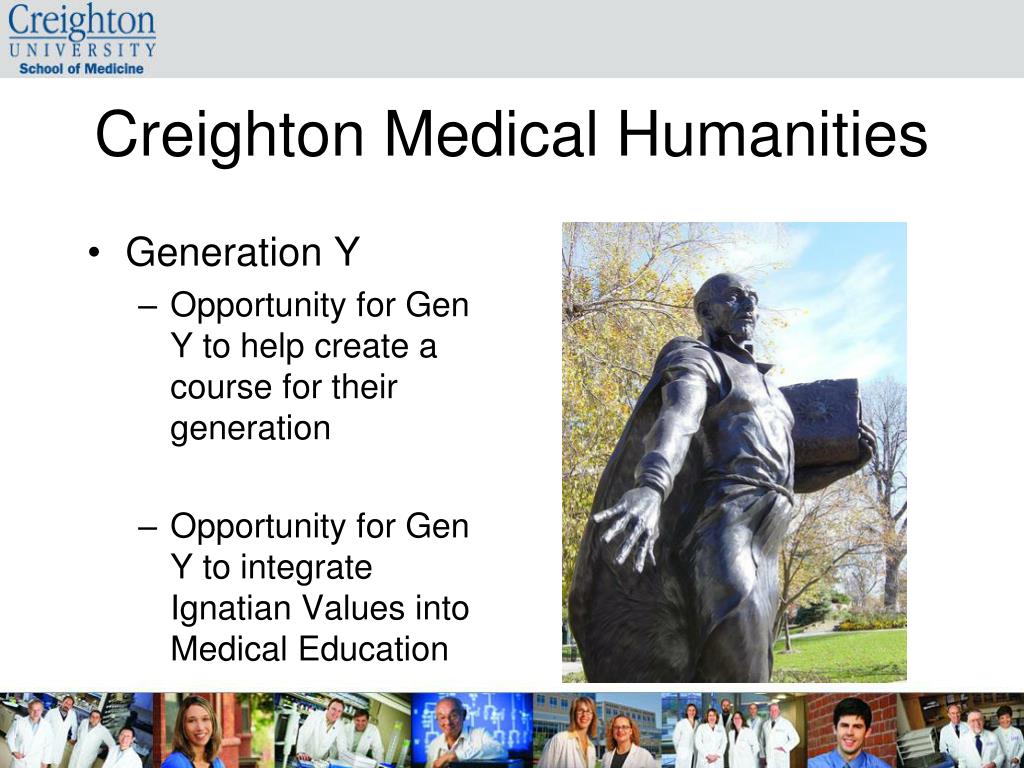 Creighton
UNIVERSITY
School of Medicine

Creighton Medical Humanities

• Generation Y
– Opportunity for Gen Y to help create a course for their generation

– Opportunity for Gen Y to integrate Ignatian Values into Medical Education